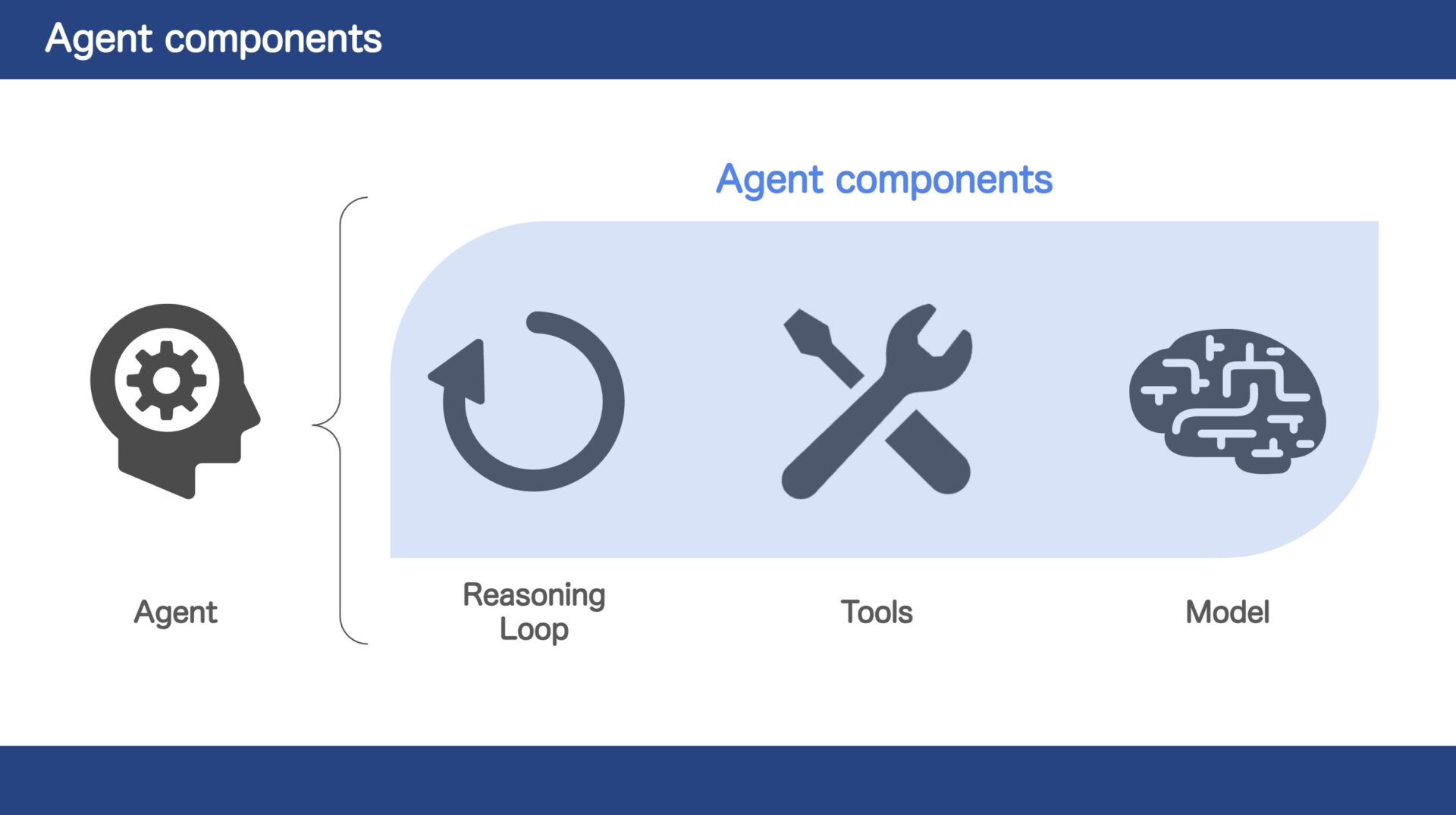 Agent components

Agent components

Agent

Reasoning Loop

Tools

Model